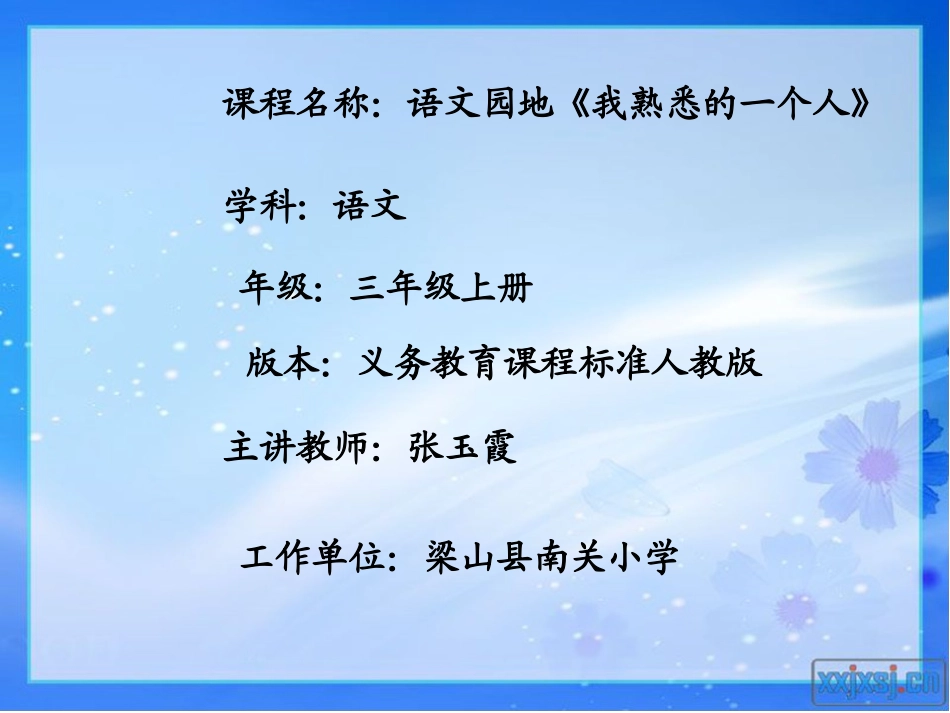 课程名称：语文园地《我熟悉的一个人》

学科：语文

年级：三年级上册

版本：义务教育课程标准人教版

主讲教师：张玉霞

工作单位：梁山县南关小学

xxjxsj.cn